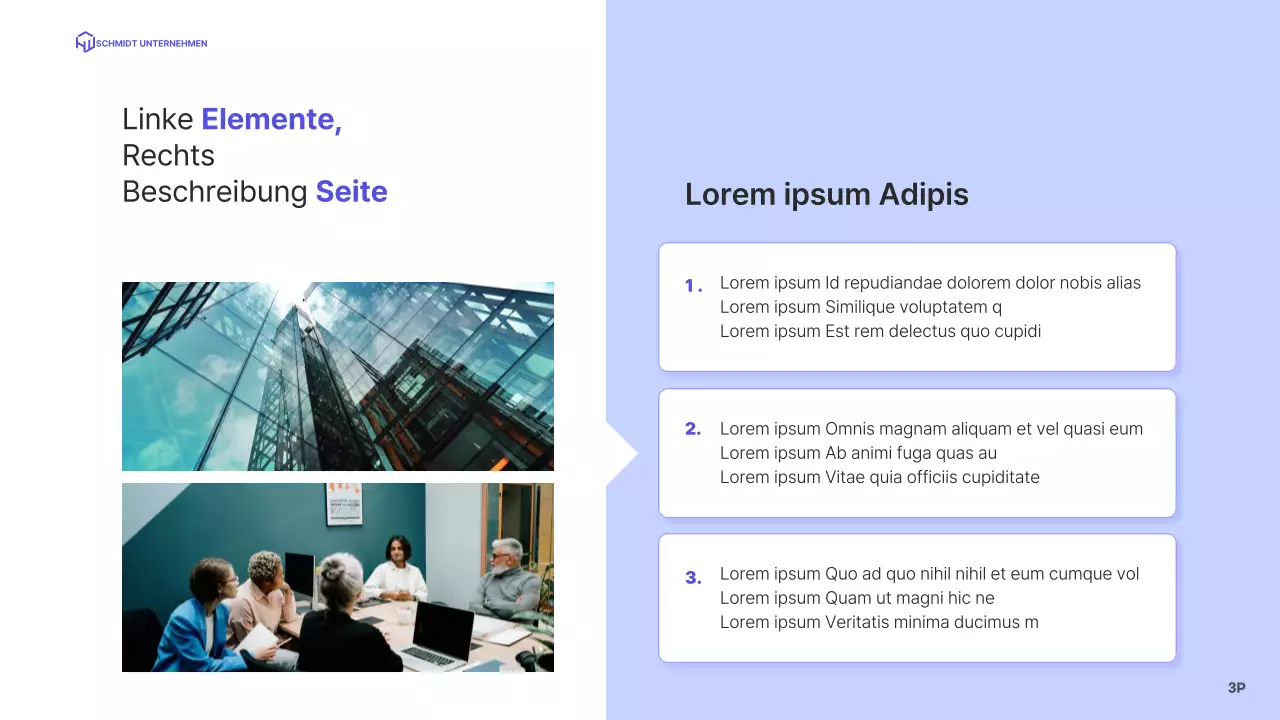 SCHMIDT UNTERNEHMEN

Linke Elemente, Rechts Beschreibung Seite

Lorem ipsum Adipis

1. Lorem ipsum Id repudiandae dolorem dolor nobis alias
Lorem ipsum Similique voluptatem q
Lorem ipsum Est rem delectus quo cupidi

2. Lorem ipsum Omnis magnam aliquam et vel quasi eum
Lorem ipsum Ab animi fuga quas au
Lorem ipsum Vitae quia officiis cupiditate

3. Lorem ipsum Quo ad quo nihil nihil et eum cumque vol
Lorem ipsum Quam ut magni hic ne
Lorem ipsum Veritatis minima ducimus m

3P